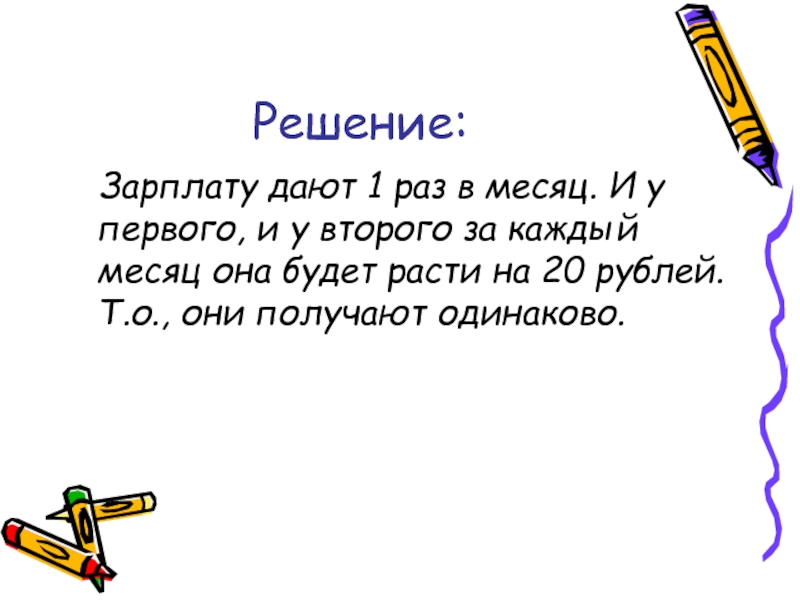 Решение:

Зарплату дают 1 раз в месяц. И у первого, и у второго за каждый месяц она будет расти на 20 рублей. Т.о., они получают одинаково.